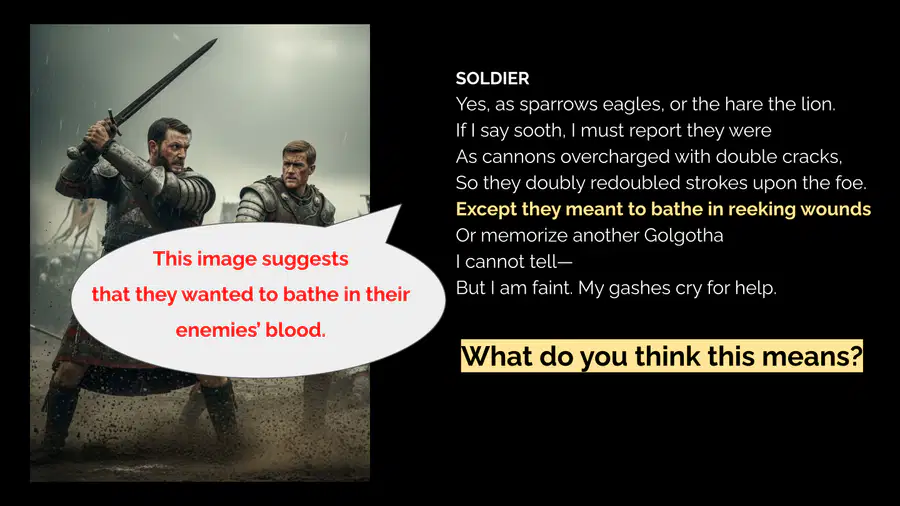 This image suggests that they wanted to bathe in their enemies' blood.

SOLDIER
Yes, as sparrows eagles, or the hare the lion.
If I say sooth, I must report they were
As cannons overcharged with double cracks,
So they doubly redoubled strokes upon the foe.
Except they meant to bathe in reeking wounds
Or memorize another Golgotha
I cannot tell—
But I am faint. My gashes cry for help.

What do you think this means?